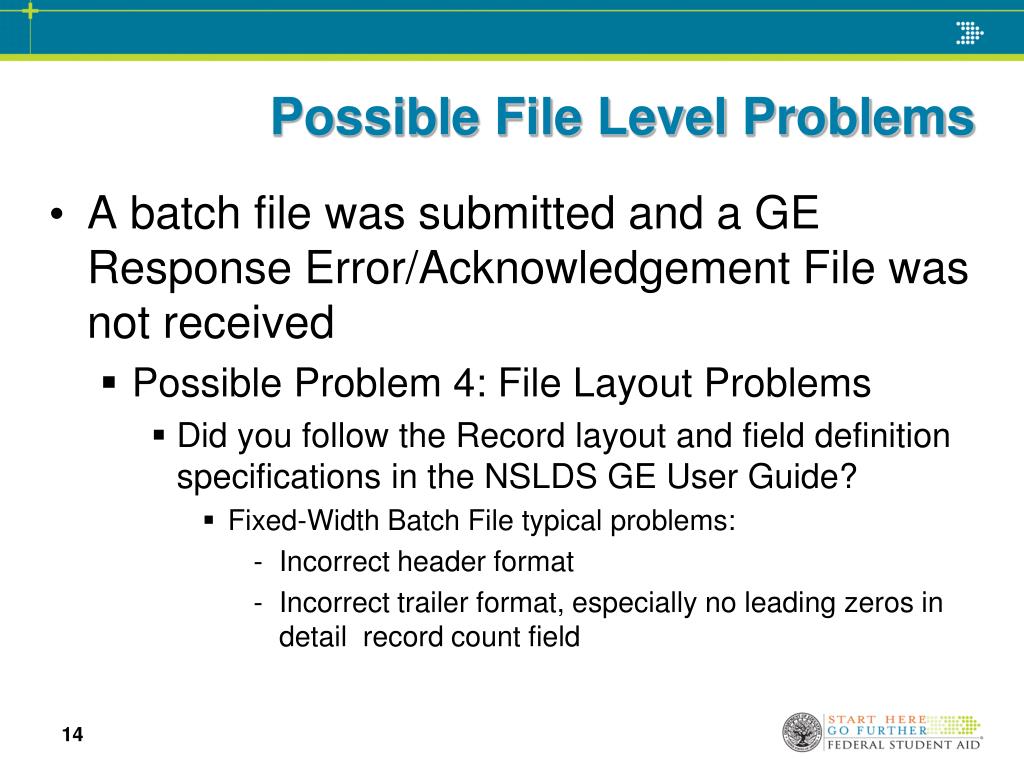 Possible File Level Problems

• A batch file was submitted and a GE Response Error/Acknowledgement File was not received

▪ Possible Problem 4: File Layout Problems

▪ Did you follow the Record layout and field definition specifications in the NSLDS GE User Guide?

▪ Fixed-Width Batch File typical problems:

- Incorrect header format

- Incorrect trailer format, especially no leading zeros in detail record count field

14

START HERE
GO FURTHER
FEDERAL STUDENT AID